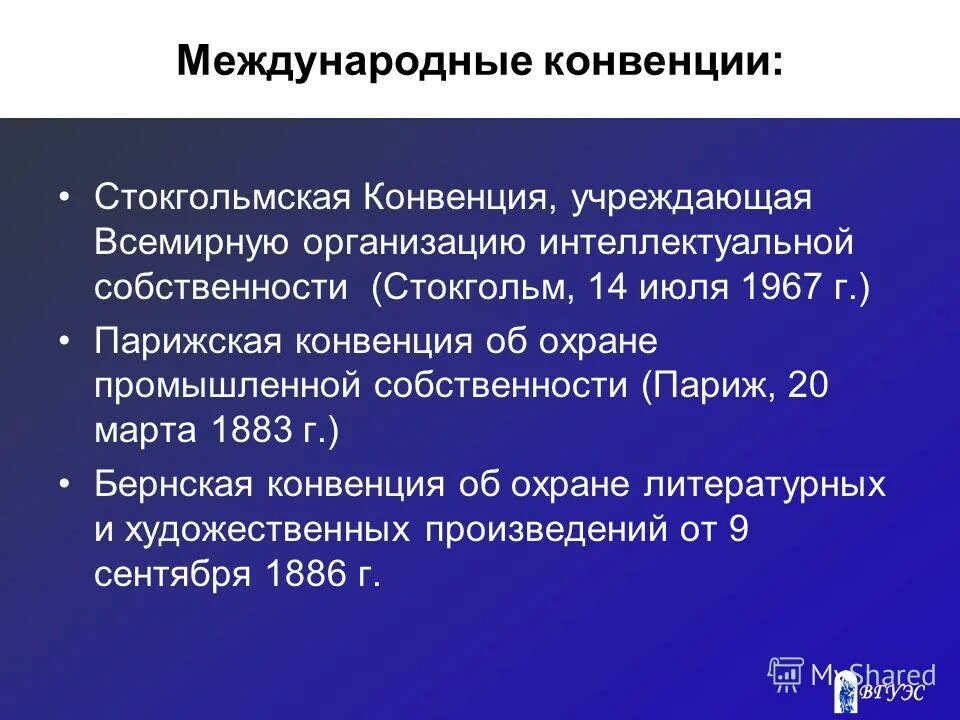 Международные конвенции:

• Стокгольмская Конвенция, учреждающая Всемирную организацию интеллектуальной собственности (Стокгольм, 14 июля 1967 г.)
• Парижская конвенция об охране промышленной собственности (Париж, 20 марта 1883 г.)
• Бернская конвенция об охране литературных и художественных произведений от 9 сентября 1886 г.

MyShared
ВГУЭС